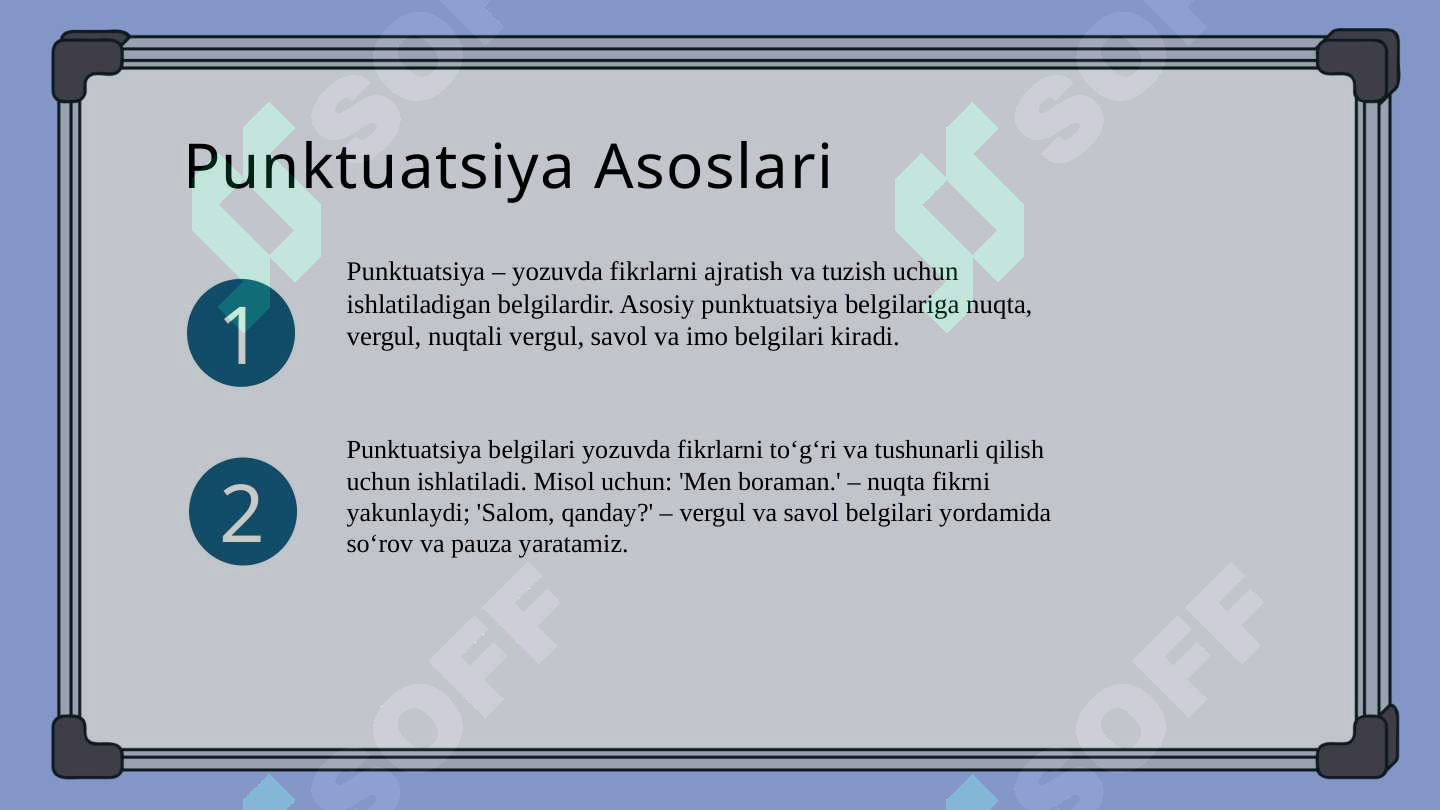 Punktuatsiya Asoslari

1

Punktuatsiya – yozuvda fikrlarni ajratish va tuzish uchun ishlatiladigan belgilardir. Asosiy punktuatsiya belgilariga nuqta, vergul, nuqtali vergul, savol va imo belgilari kiradi.

2

Punktuatsiya belgilari yozuvda fikrlarni to‘g‘ri va tushunarli qilish uchun ishlatiladi. Misol uchun: 'Men boraman.' – nuqta fikrni yakunlaydi; 'Salom, qanday?' – vergul va savol belgilari yordamida so‘rov va pauza yaratamiz.

SOFF SOFF SOFF SOFF